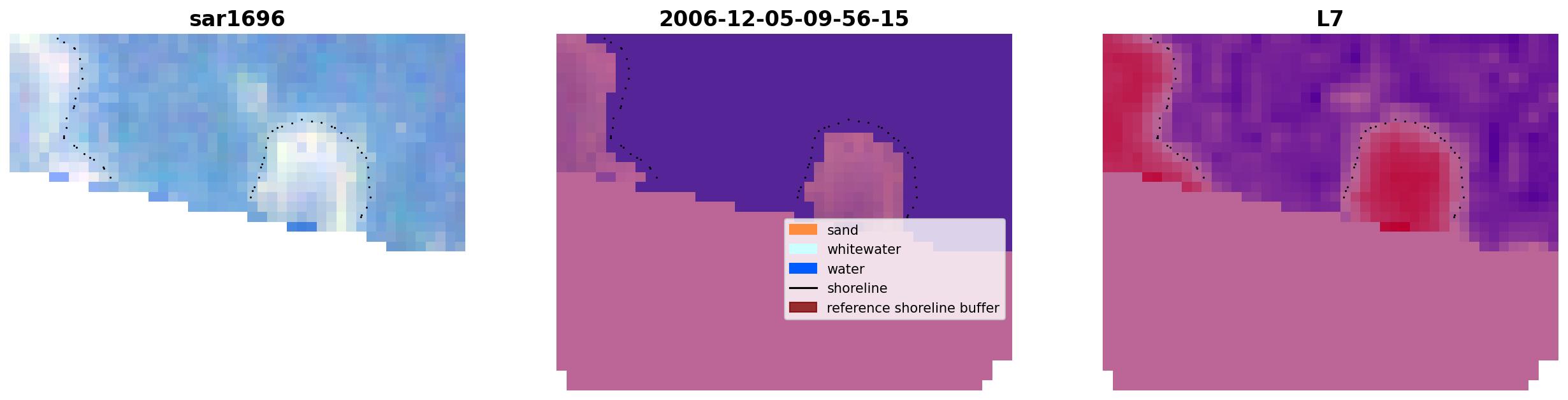 sar1696

2006-12-05-09-56-15

L7

sand
whitewater
water
shoreline
reference shoreline buffer